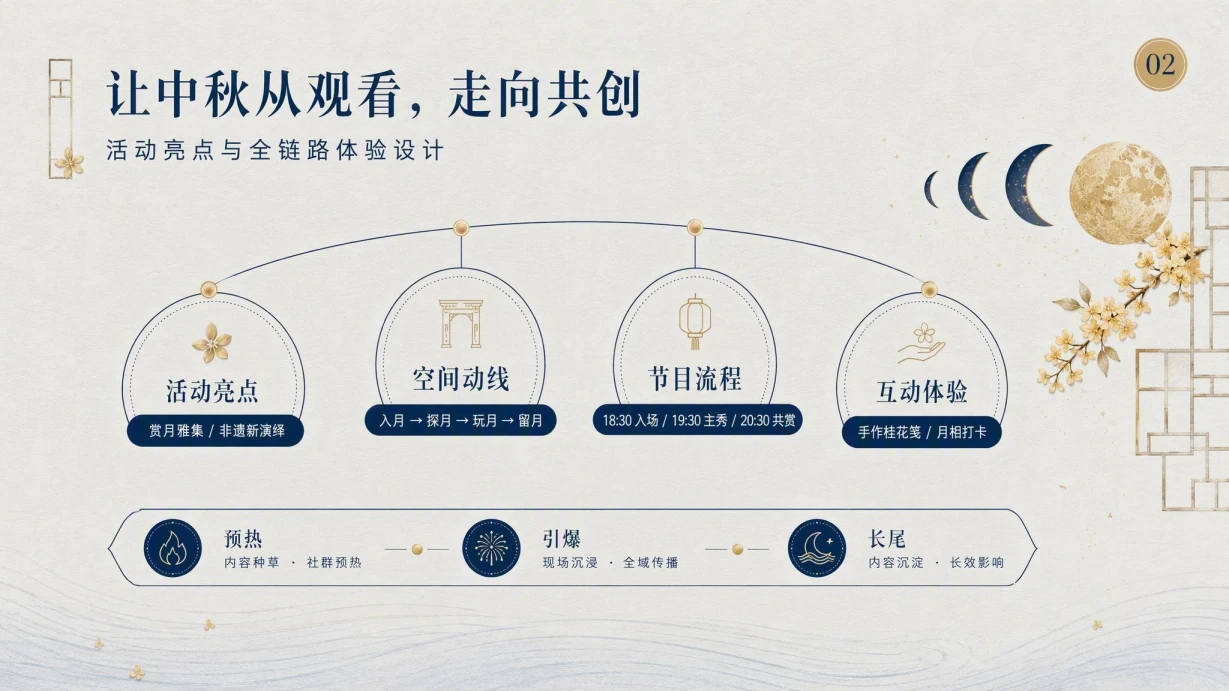 02

让中秋从观看，走向共创

活动亮点与全链路体验设计

活动亮点
赏月雅集 / 非遗新演绎

空间动线
入月 → 探月 → 玩月 → 留月

节目流程
18:30 入场 / 19:30 主秀 / 20:30 共赏

互动体验
手作桂花笺 / 月相打卡

预热
内容种草 · 社群预热

引爆
现场沉浸 · 全域传播

长尾
内容沉淀 · 长效影响